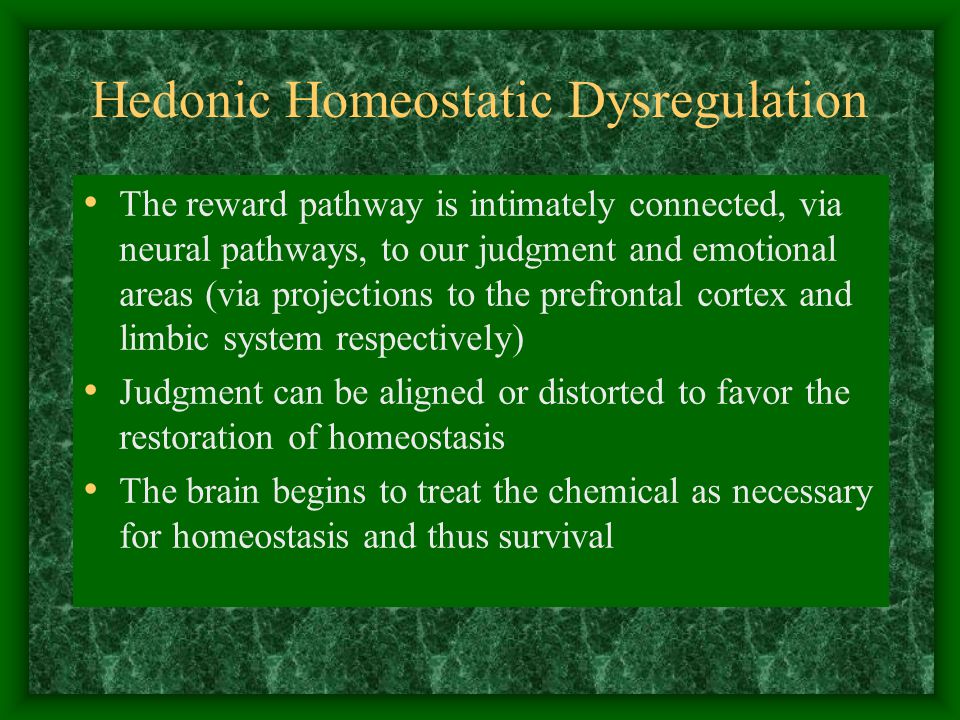 Hedonic Homeostatic Dysregulation

• The reward pathway is intimately connected, via neural pathways, to our judgment and emotional areas (via projections to the prefrontal cortex and limbic system respectively)
• Judgment can be aligned or distorted to favor the restoration of homeostasis
• The brain begins to treat the chemical as necessary for homeostasis and thus survival